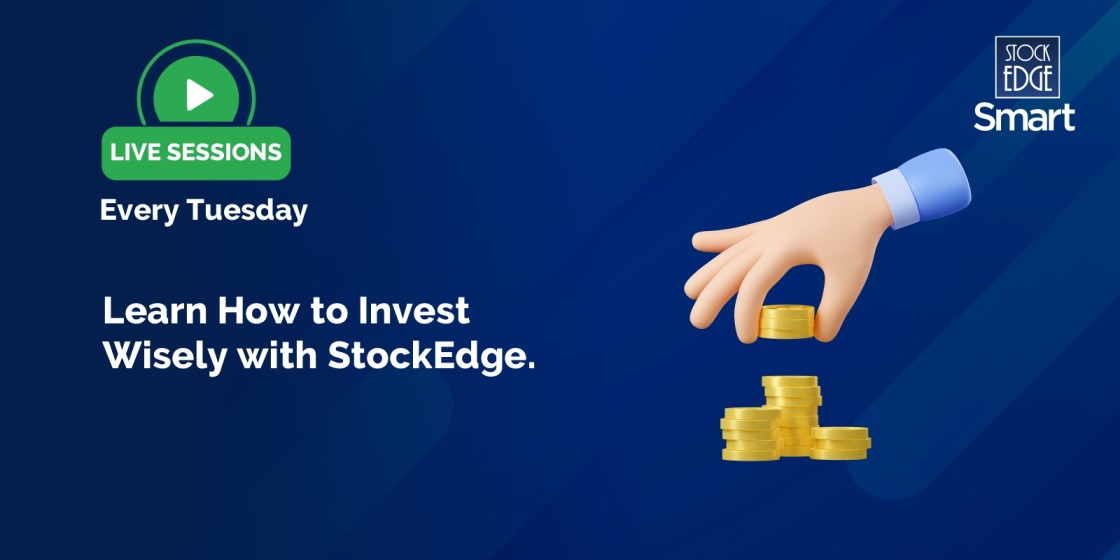 LIVE SESSIONS
Every Tuesday

STOCK EDGE
Smart

Learn How to Invest Wisely with StockEdge.